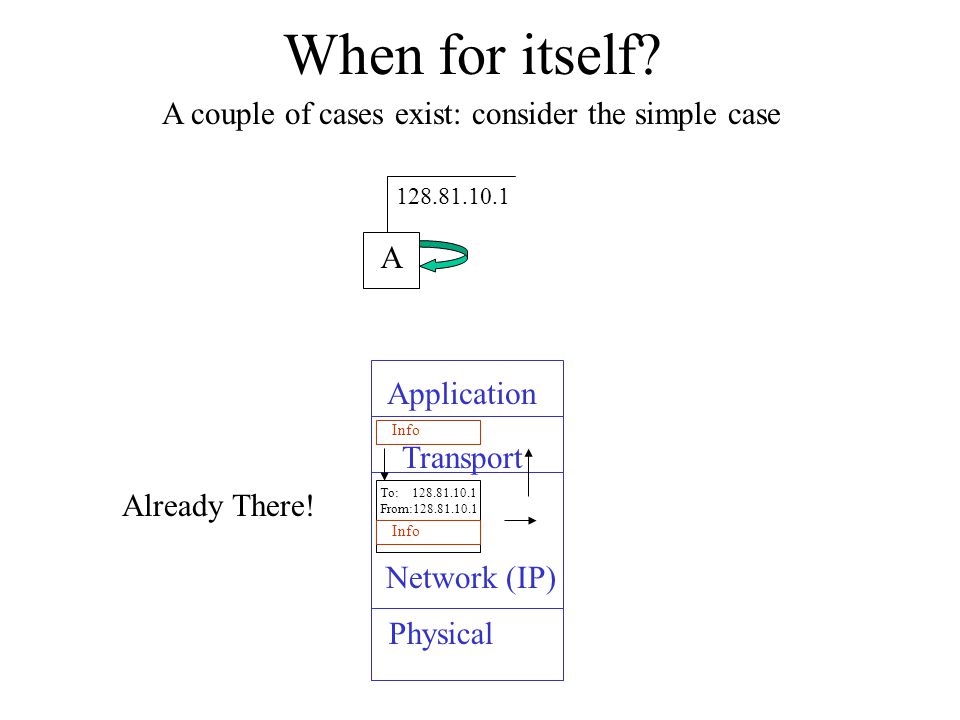 When for itself?

A couple of cases exist: consider the simple case

128.81.10.1

A

Application

Info

Transport

Already There!

To: 128.81.10.1
From:128.81.10.1

Info

Network (IP)

Physical